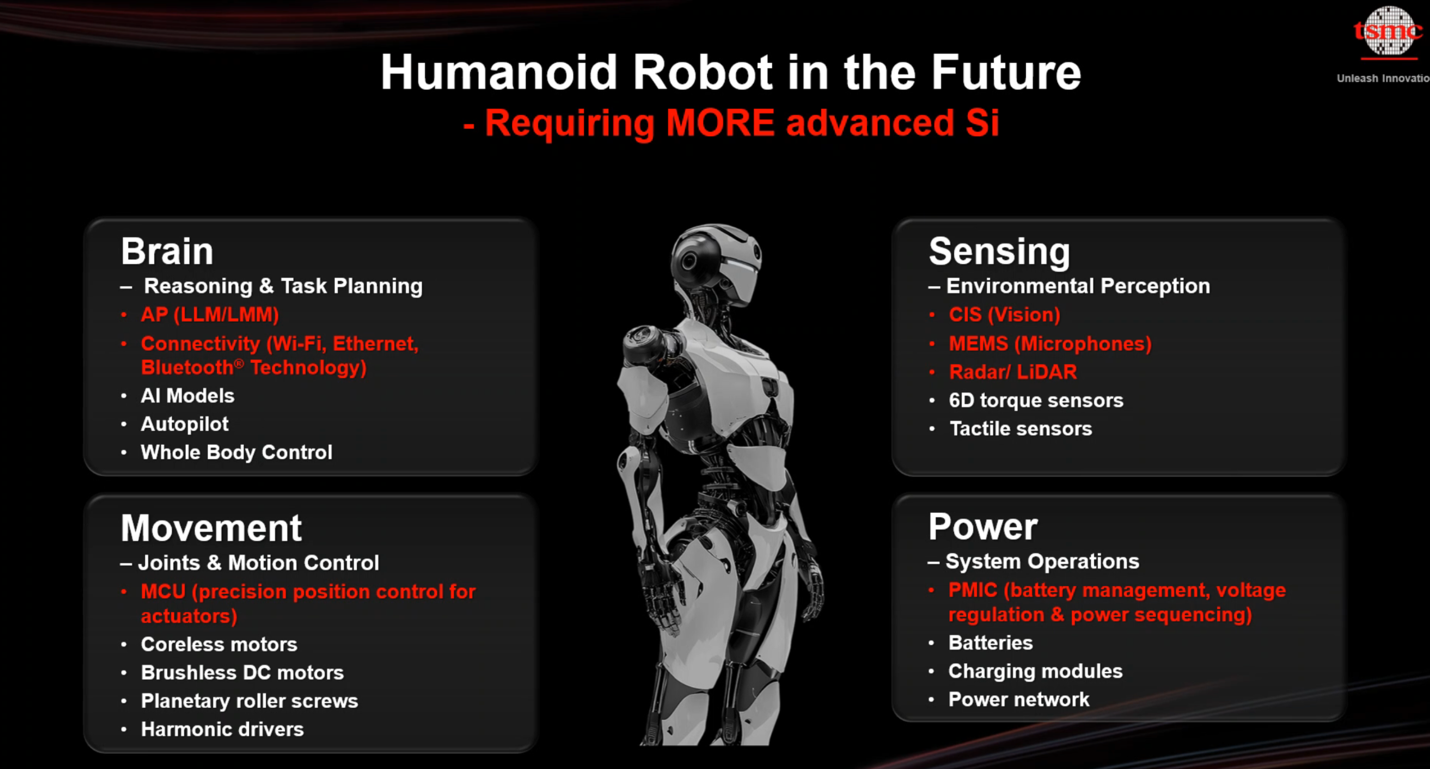 tsmc
Unleash Innovatio

Humanoid Robot in the Future
- Requiring MORE advanced Si

Brain
– Reasoning & Task Planning
• AP (LLM/LMM)
• Connectivity (Wi-Fi, Ethernet, Bluetooth® Technology)
• AI Models
• Autopilot
• Whole Body Control

Movement
– Joints & Motion Control
• MCU (precision position control for actuators)
• Coreless motors
• Brushless DC motors
• Planetary roller screws
• Harmonic drivers

Sensing
– Environmental Perception
• CIS (Vision)
• MEMS (Microphones)
• Radar/ LiDAR
• 6D torque sensors
• Tactile sensors

Power
– System Operations
• PMIC (battery management, voltage regulation & power sequencing)
• Batteries
• Charging modules
• Power network